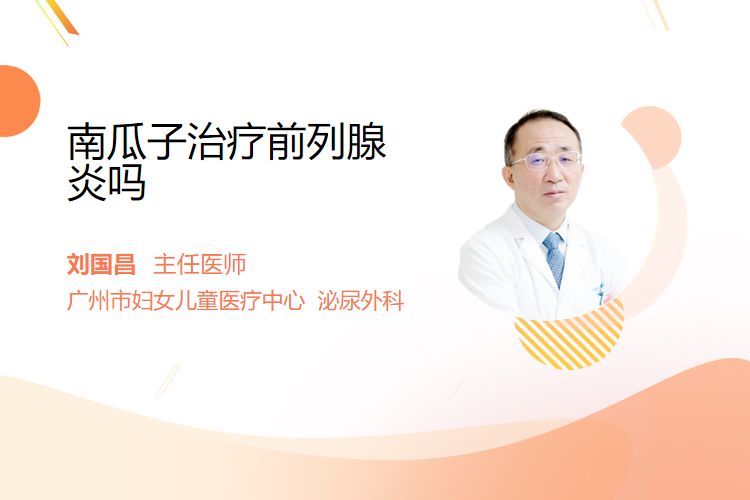 南瓜子治疗前列腺炎吗

刘国昌 主任医师
广州市妇女儿童医疗中心 泌尿外科